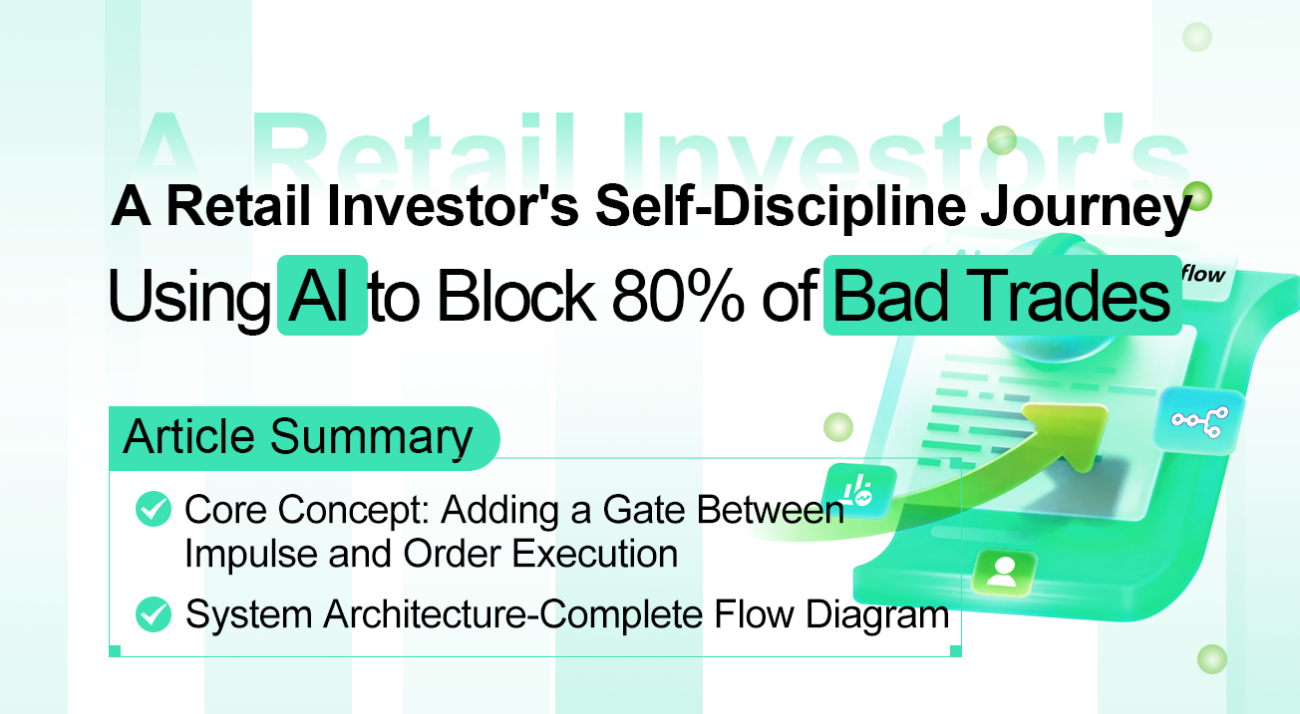 A Retail Investor's

A Retail Investor's Self-Discipline Journey

Using AI to Block 80% of Bad Trades

flow

Article Summary

Core Concept: Adding a Gate Between Impulse and Order Execution

System Architecture-Complete Flow Diagram